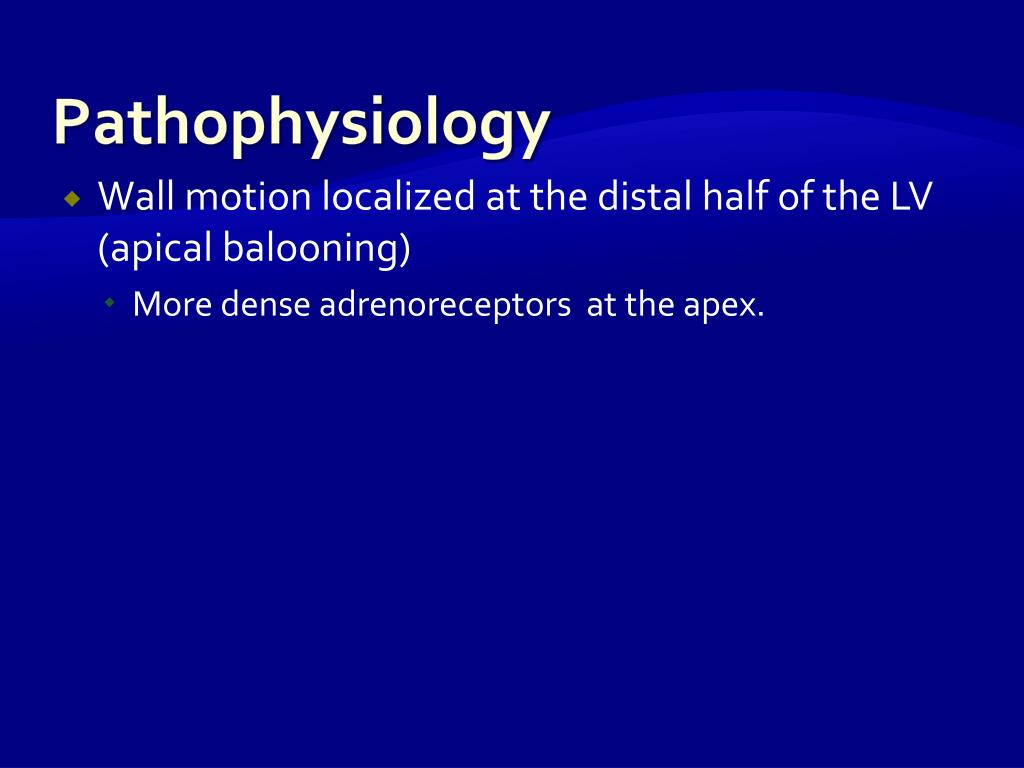 Pathophysiology

Wall motion localized at the distal half of the LV (apical balooning)

More dense adrenoreceptors  at the apex.